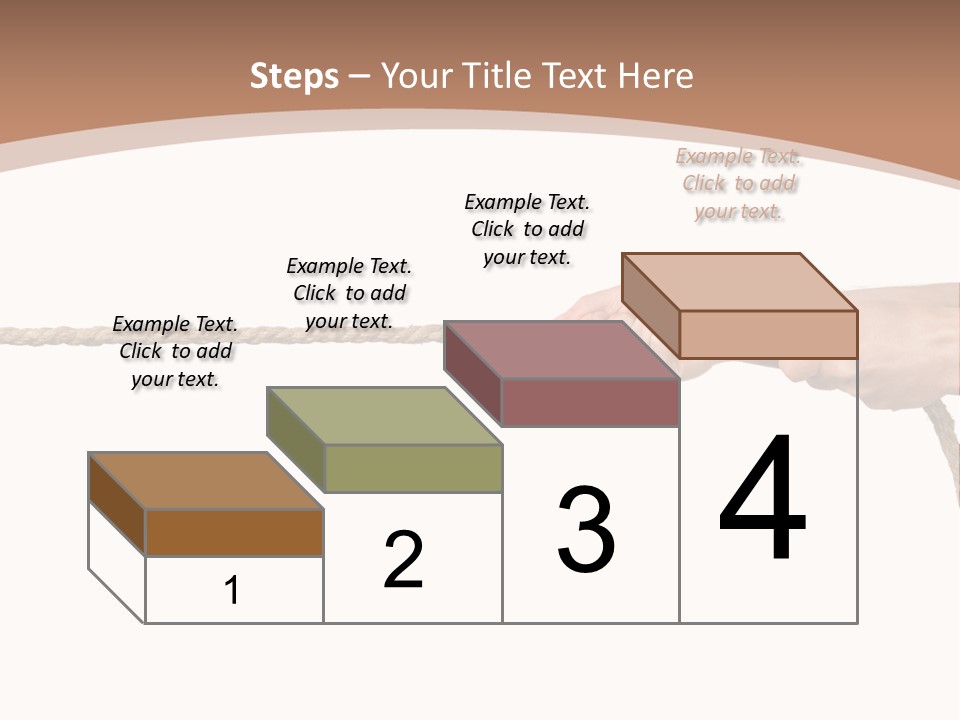 Steps – Your Title Text Here

Example Text. Click to add your text.

Example Text. Click to add your text.

Example Text. Click to add your text.

Example Text. Click to add your text.

1

2

3

4